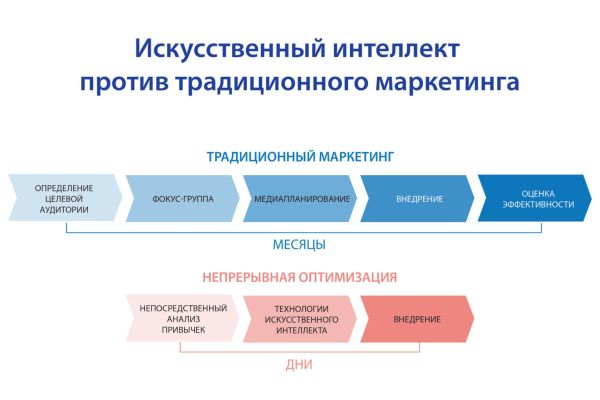 Искусственный интеллект против традиционного маркетинга

ТРАДИЦИОННЫЙ МАРКЕТИНГ

ОПРЕДЕЛЕНИЕ ЦЕЛЕВОЙ АУДИТОРИИ

ФОКУС-ГРУППА

МЕДИАПЛАНИРОВАНИЕ

ВНЕДРЕНИЕ

ОЦЕНКА ЭФФЕКТИВНОСТИ

МЕСЯЦЫ

НЕПРЕРЫВНАЯ ОПТИМИЗАЦИЯ

НЕПОСРЕДСТВЕННЫЙ АНАЛИЗ ПРИВЫЧЕК

ТЕХНОЛОГИИ ИСКУССТВЕННОГО ИНТЕЛЛЕКТА

ВНЕДРЕНИЕ

ДНИ